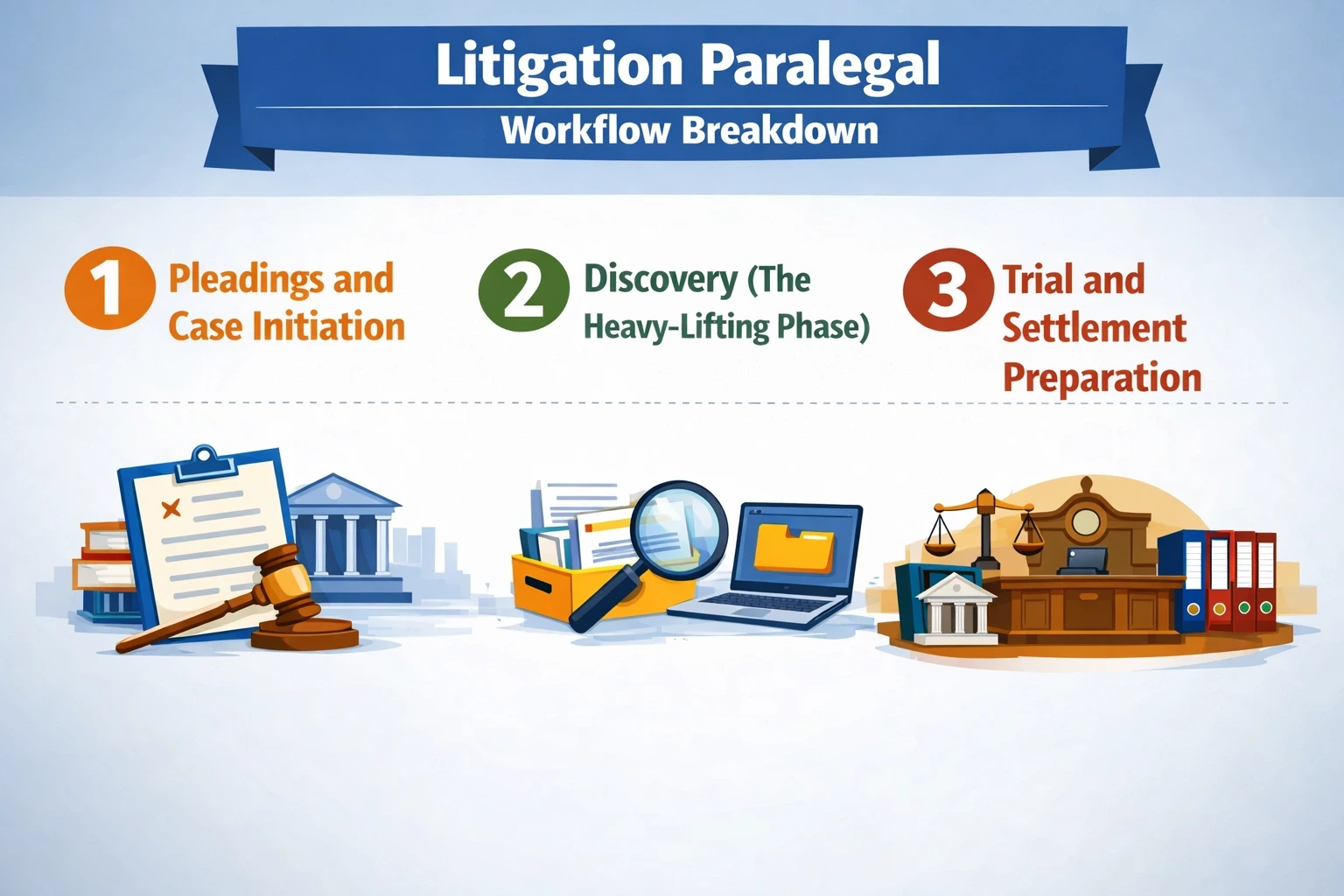 Litigation Paralegal
Workflow Breakdown

1 Pleadings and Case Initiation

2 Discovery (The Heavy-Lifting Phase)

3 Trial and Settlement Preparation